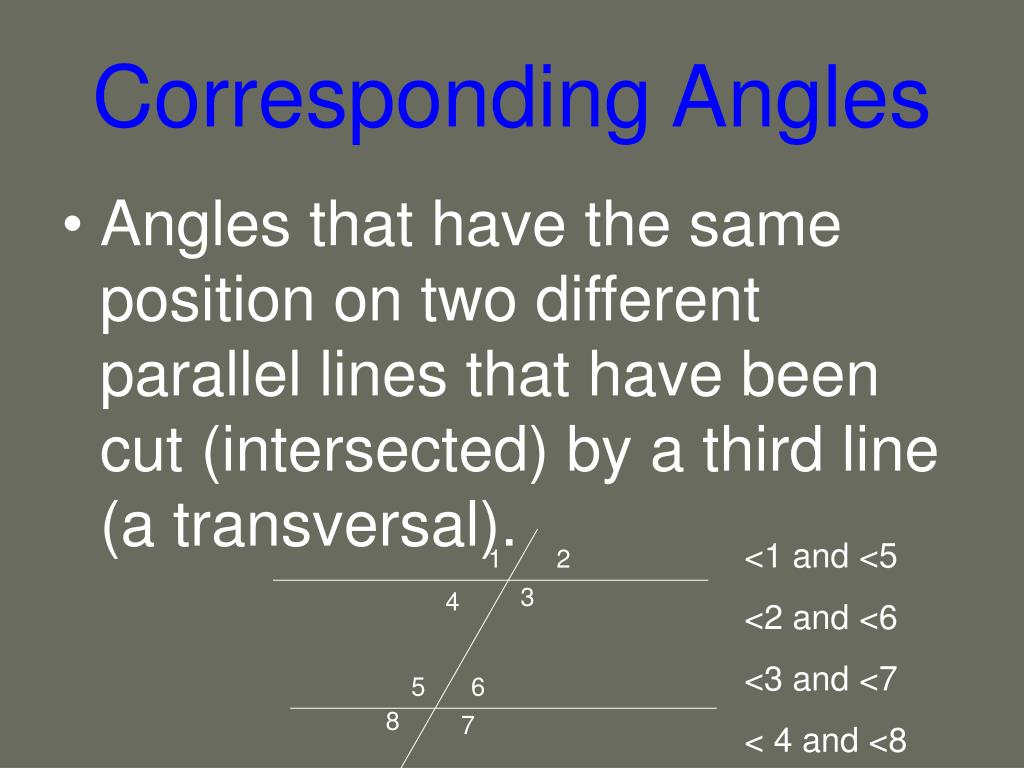 Corresponding Angles

• Angles that have the same position on two different parallel lines that have been cut (intersected) by a third line (a transversal).

1 2
4 3
5 6
8 7

<1 and <5

<2 and <6

<3 and <7

< 4 and <8